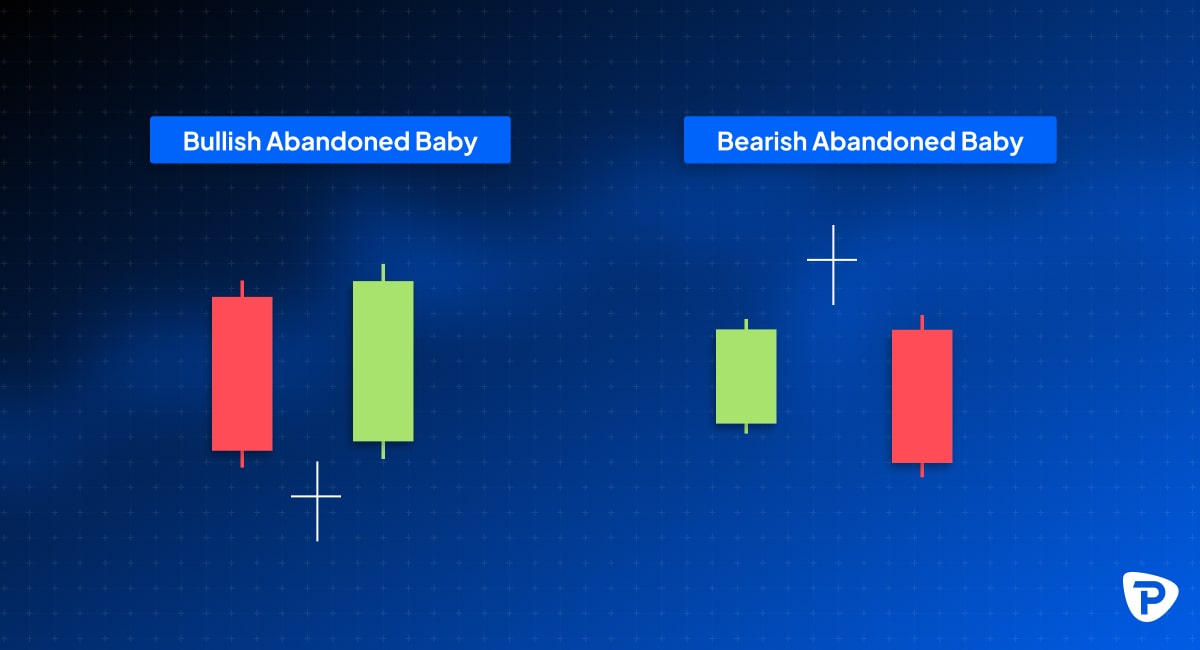 Bullish Abandoned Baby

Bearish Abandoned Baby